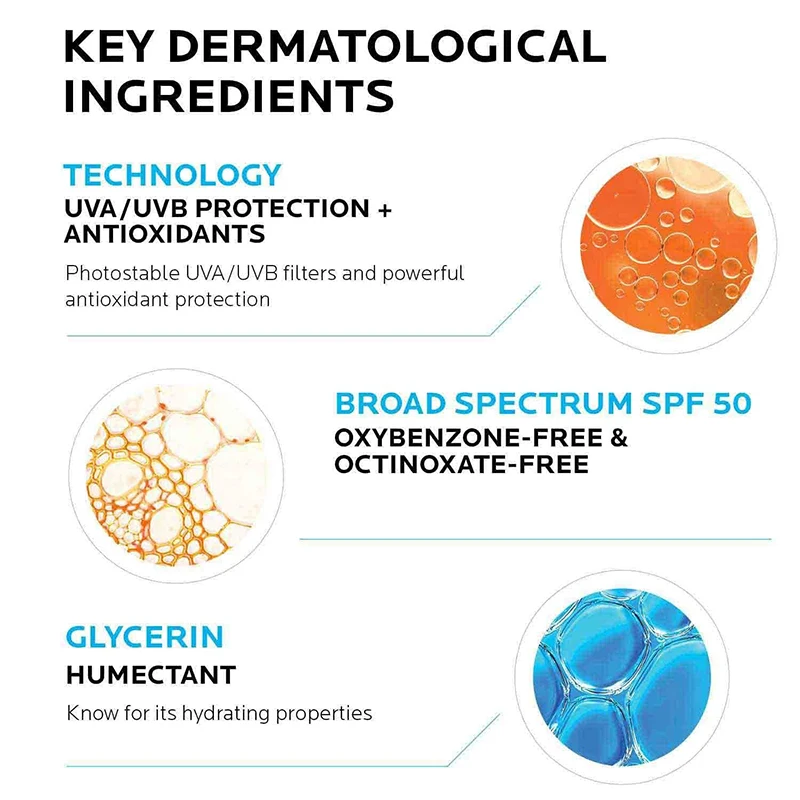 KEY DERMATOLOGICAL INGREDIENTS

TECHNOLOGY
UVA/UVB PROTECTION + ANTIOXIDANTS

Photostable UVA/UVB filters and powerful antioxidant protection

BROAD SPECTRUM SPF 50
OXYBENZONE-FREE & OCTINOXATE-FREE

GLYCERIN
HUMECTANT

Know for its hydrating properties